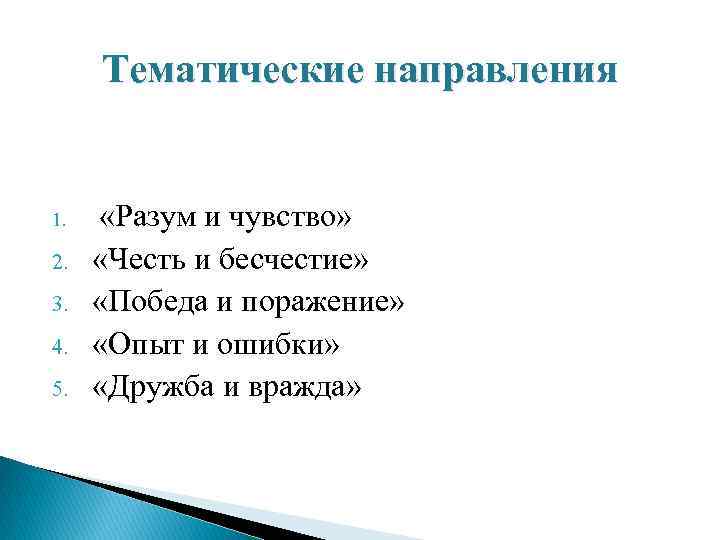 Тематические направления

1. «Разум и чувство»
2. «Честь и бесчестие»
3. «Победа и поражение»
4. «Опыт и ошибки»
5. «Дружба и вражда»